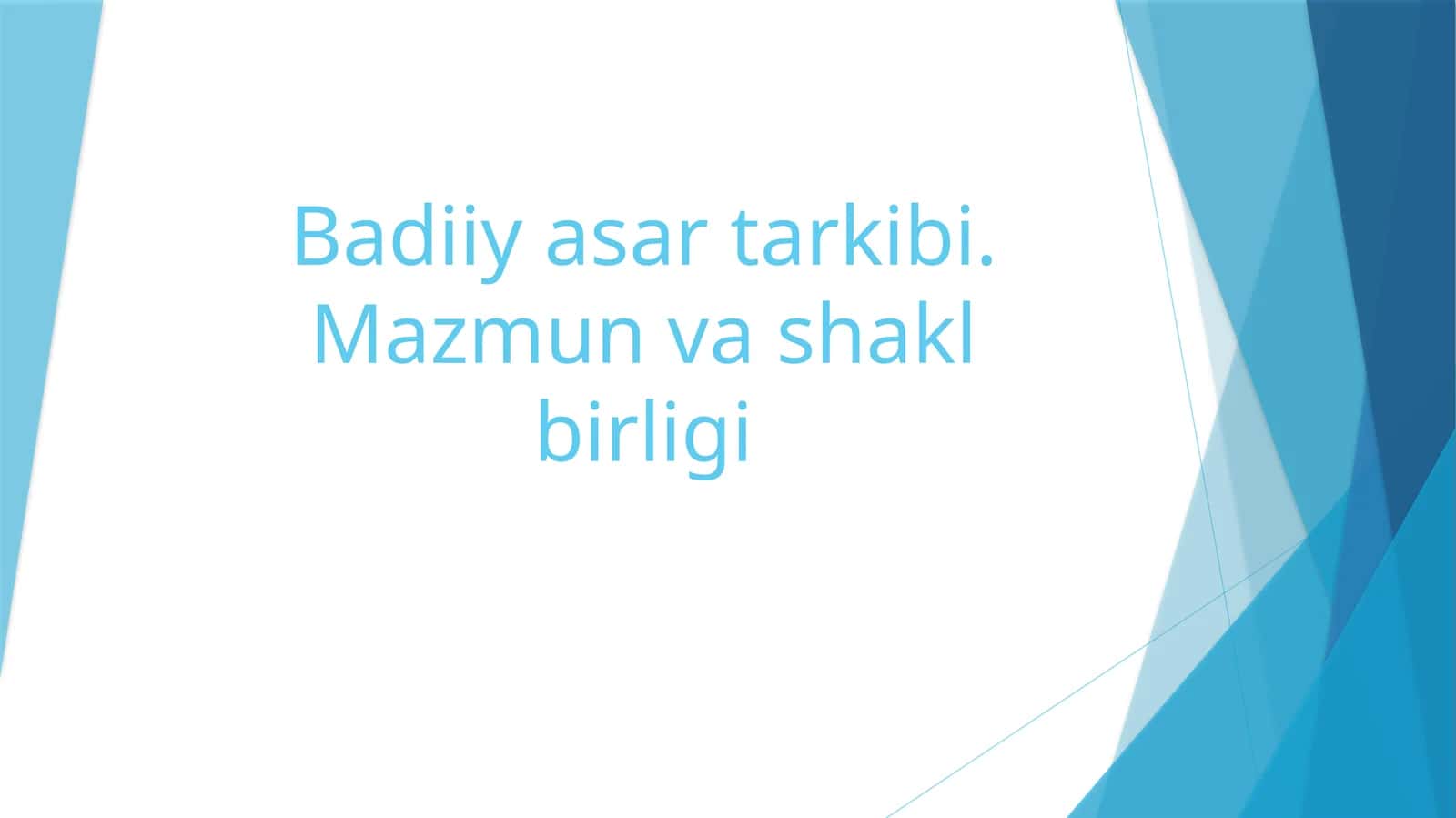 Badiiy asar tarkibi. Mazmun va shakl birligi